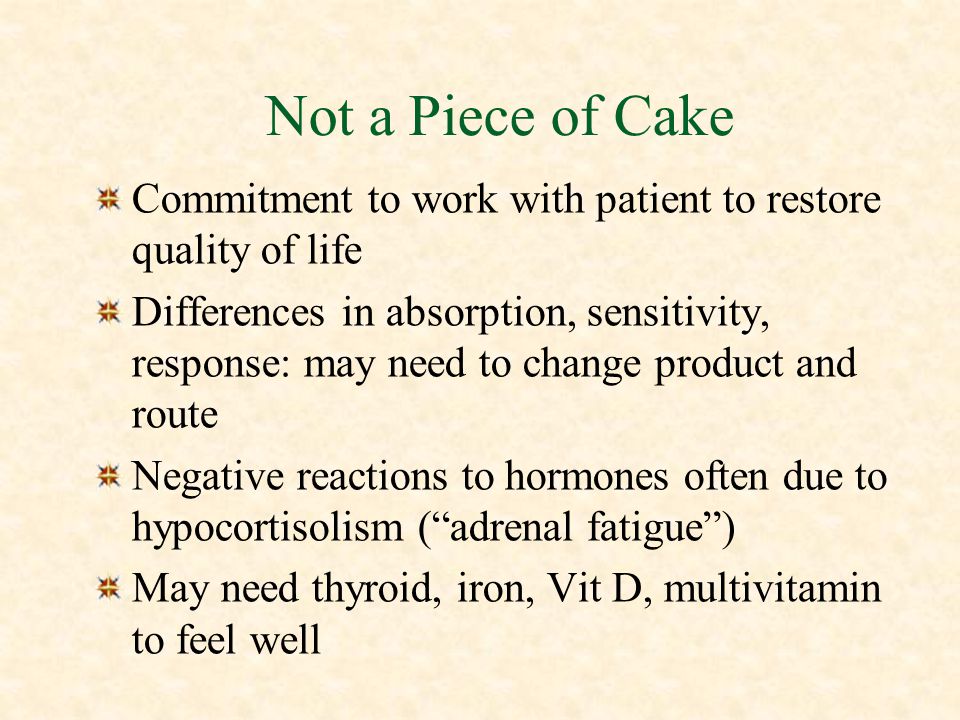 Not a Piece of Cake

Commitment to work with patient to restore quality of life

Differences in absorption, sensitivity, response: may need to change product and route

Negative reactions to hormones often due to hypocortisolism (“adrenal fatigue”)

May need thyroid, iron, Vit D, multivitamin to feel well